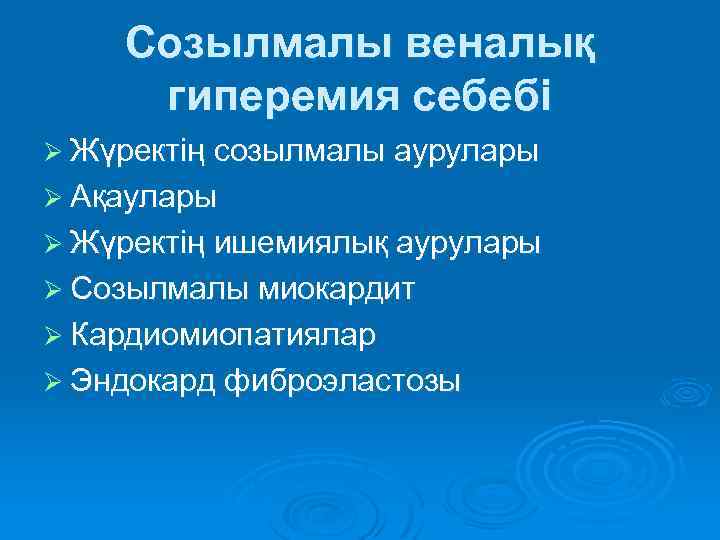 Созылмалы веналық гиперемия себебі

➢ Жүректің созылмалы аурулары
➢ Ақаулары
➢ Жүректің ишемиялық аурулары
➢ Созылмалы миокардит
➢ Кардиомиопатиялар
➢ Эндокард фиброэластозы